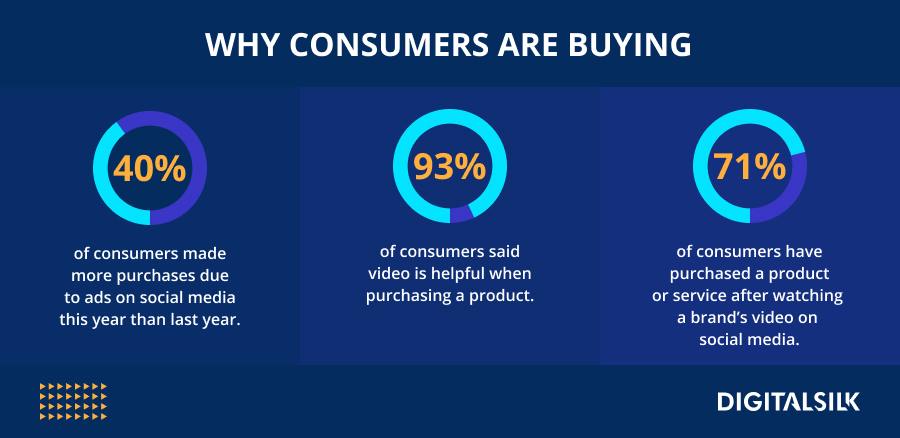 WHY CONSUMERS ARE BUYING

40%

of consumers made more purchases due to ads on social media this year than last year.

93%

of consumers said video is helpful when purchasing a product.

71%

of consumers have purchased a product or service after watching a brand's video on social media.

DIGITALSILK